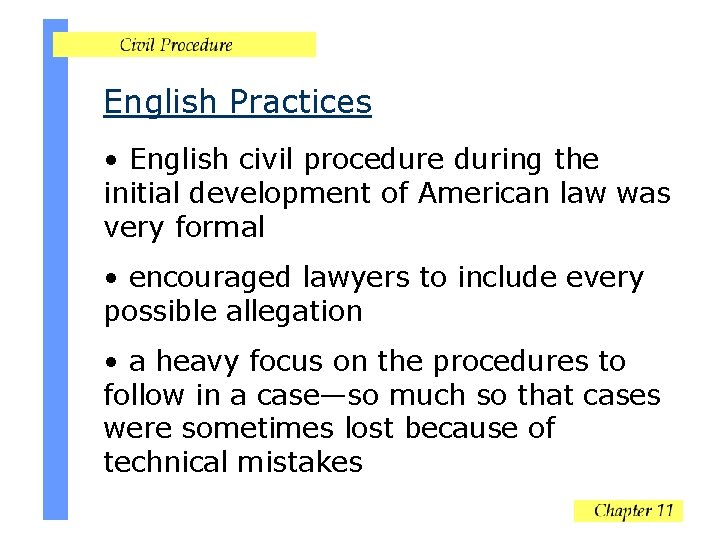 Civil Procedure

English Practices

• English civil procedure during the initial development of American law was very formal

• encouraged lawyers to include every possible allegation

• a heavy focus on the procedures to follow in a case—so much so that cases were sometimes lost because of technical mistakes

Chapter 11